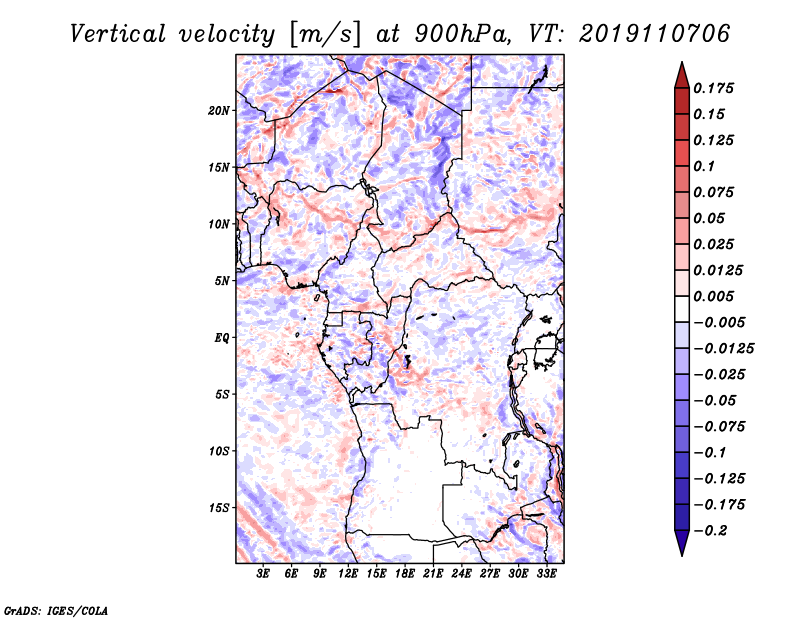 Vertical velocity [m/s] at 900hPa, VT: 2019110706

20N
15N
10N
5N
EQ
5S
10S
15S

3E 6E 9E 12E 15E 18E 21E 24E 27E 30E 33E

0.175
0.15
0.125
0.1
0.075
0.05
0.025
0.0125
0.005
−0.005
−0.0125
−0.025
−0.05
−0.075
−0.1
−0.125
−0.175
−0.2

GrADS: IGES/COLA